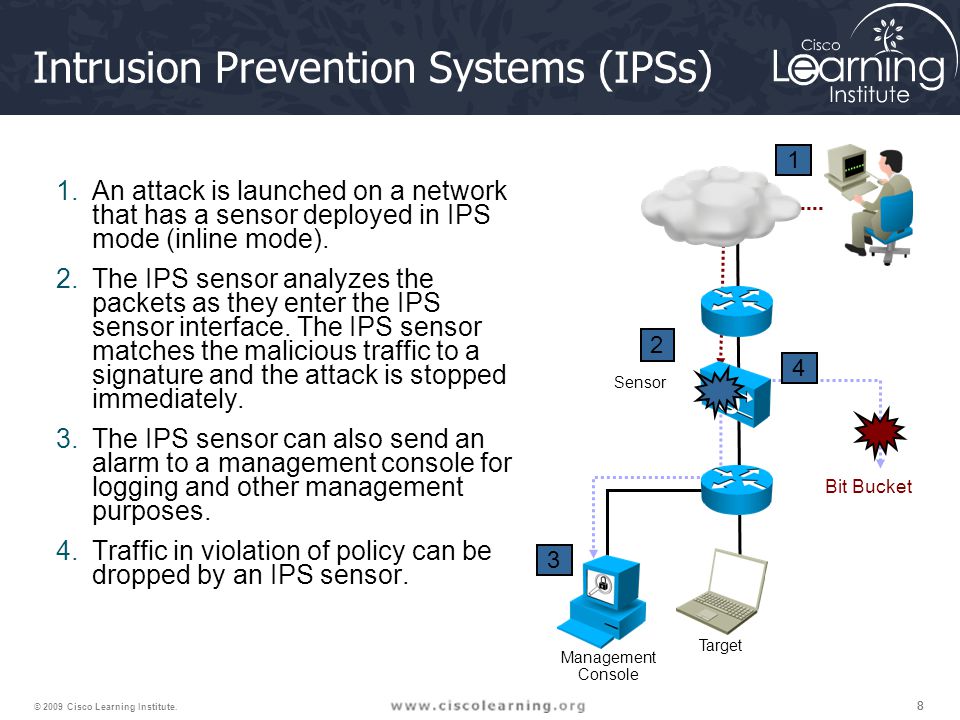 Intrusion Prevention Systems (IPSs)

Cisco Learning Institute

1. An attack is launched on a network that has a sensor deployed in IPS mode (inline mode).

2. The IPS sensor analyzes the packets as they enter the IPS sensor interface. The IPS sensor matches the malicious traffic to a signature and the attack is stopped immediately.

3. The IPS sensor can also send an alarm to a management console for logging and other management purposes.

4. Traffic in violation of policy can be dropped by an IPS sensor.

1

2

Sensor

4

Bit Bucket

3

Management Console

Target

© 2009 Cisco Learning Institute.

www.ciscolearning.org

8